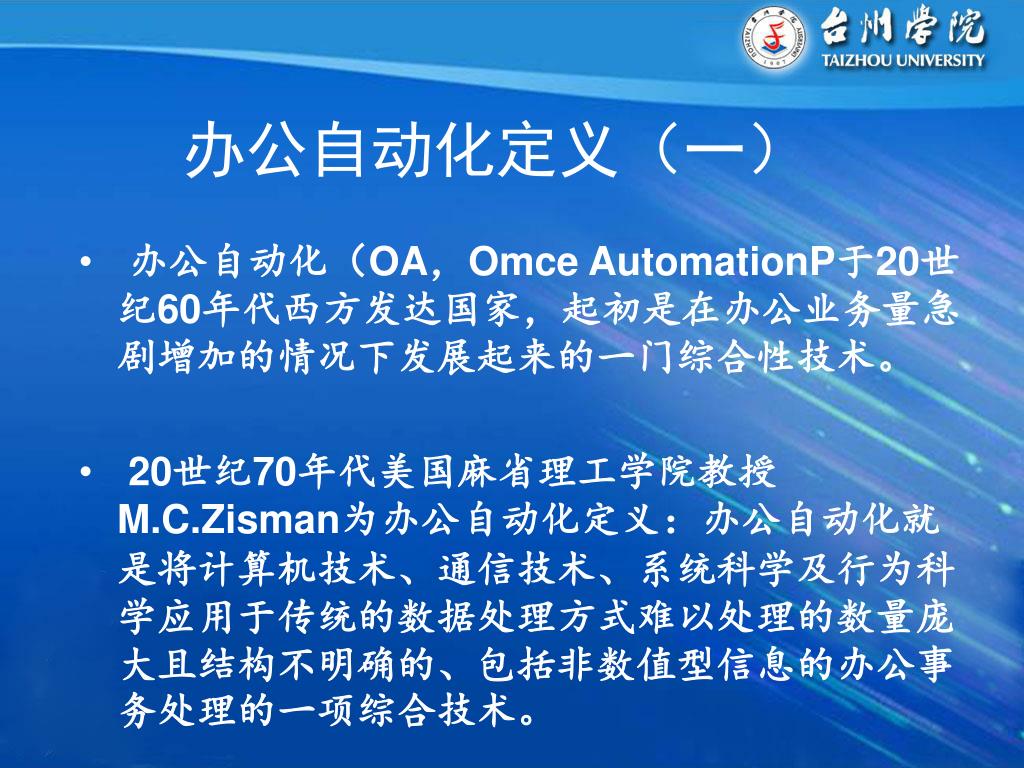 台州学院
TAIZHOU UNIVERSITY

办公自动化定义（一）

• 办公自动化（OA，Omce AutomationP于20世纪60年代西方发达国家，起初是在办公业务量急剧增加的情况下发展起来的一门综合性技术。

• 20世纪70年代美国麻省理工学院教授M.C.Zisman为办公自动化定义：办公自动化就是将计算机技术、通信技术、系统科学及行为科学应用于传统的数据处理方式难以处理的数量庞大且结构不明确的、包括非数值型信息的办公事务处理的一项综合技术。